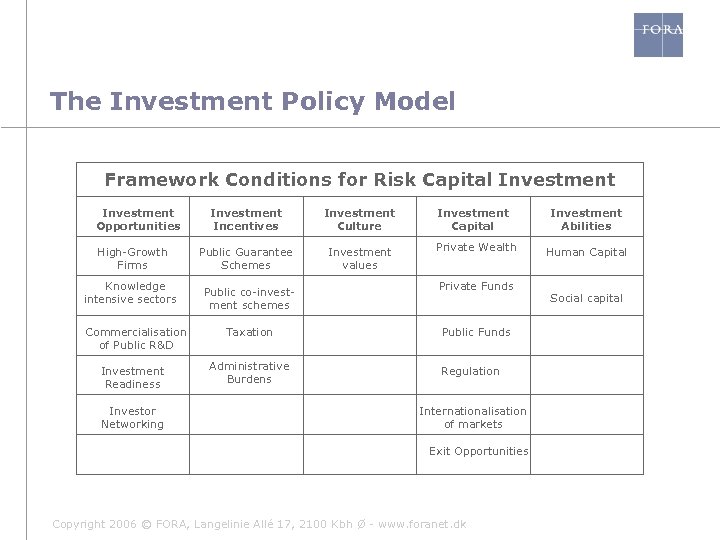 FORA

The Investment Policy Model

Framework Conditions for Risk Capital Investment

| Investment Opportunities | Investment Incentives | Investment Culture | Investment Capital | Investment Abilities |
|---|---|---|---|---|
| High-Growth Firms | Public Guarantee Schemes | Investment values | Private Wealth | Human Capital |
| Knowledge intensive sectors | Public co-investment schemes | | Private Funds | Social capital |
| Commercialisation of Public R&D | Taxation | | Public Funds | |
| Investment Readiness | Administrative Burdens | | Regulation | |
| Investor Networking | | | Internationalisation of markets | |
| | | | Exit Opportunities | |

Copyright 2006 © FORA, Langelinie Allé 17, 2100 Kbh Ø - www.foranet.dk